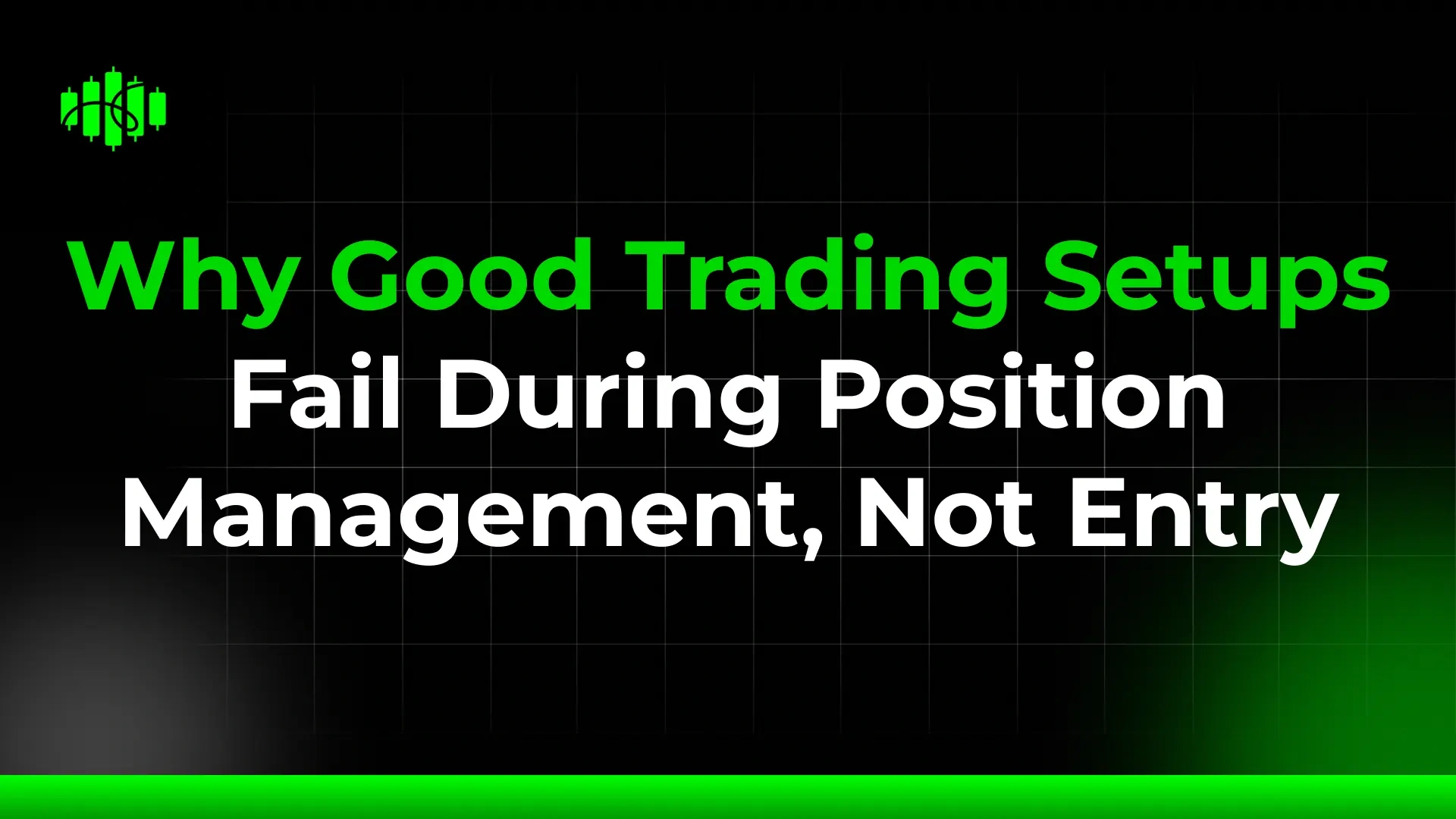 Why Good Trading Setups Fail During Position Management, Not Entry